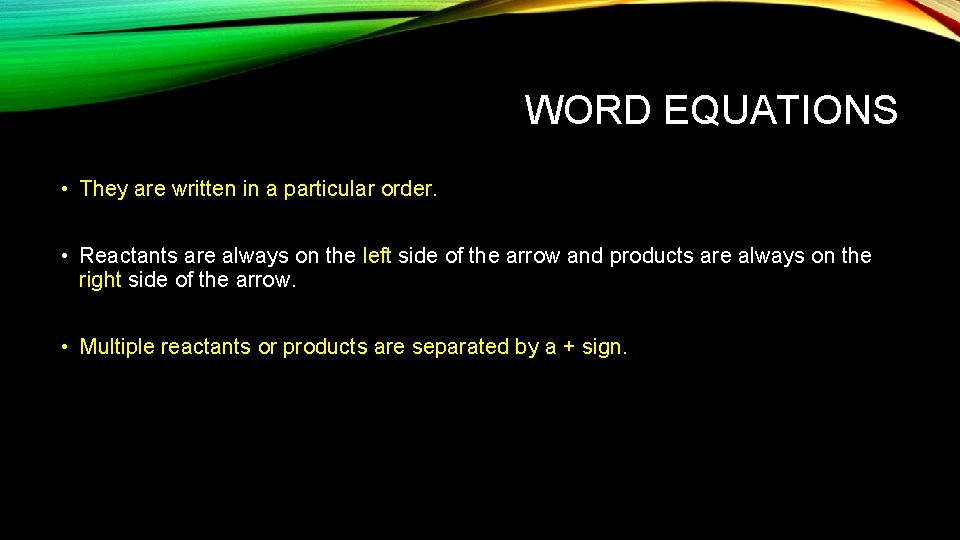 WORD EQUATIONS

• They are written in a particular order.

• Reactants are always on the left side of the arrow and products are always on the right side of the arrow.

• Multiple reactants or products are separated by a + sign.